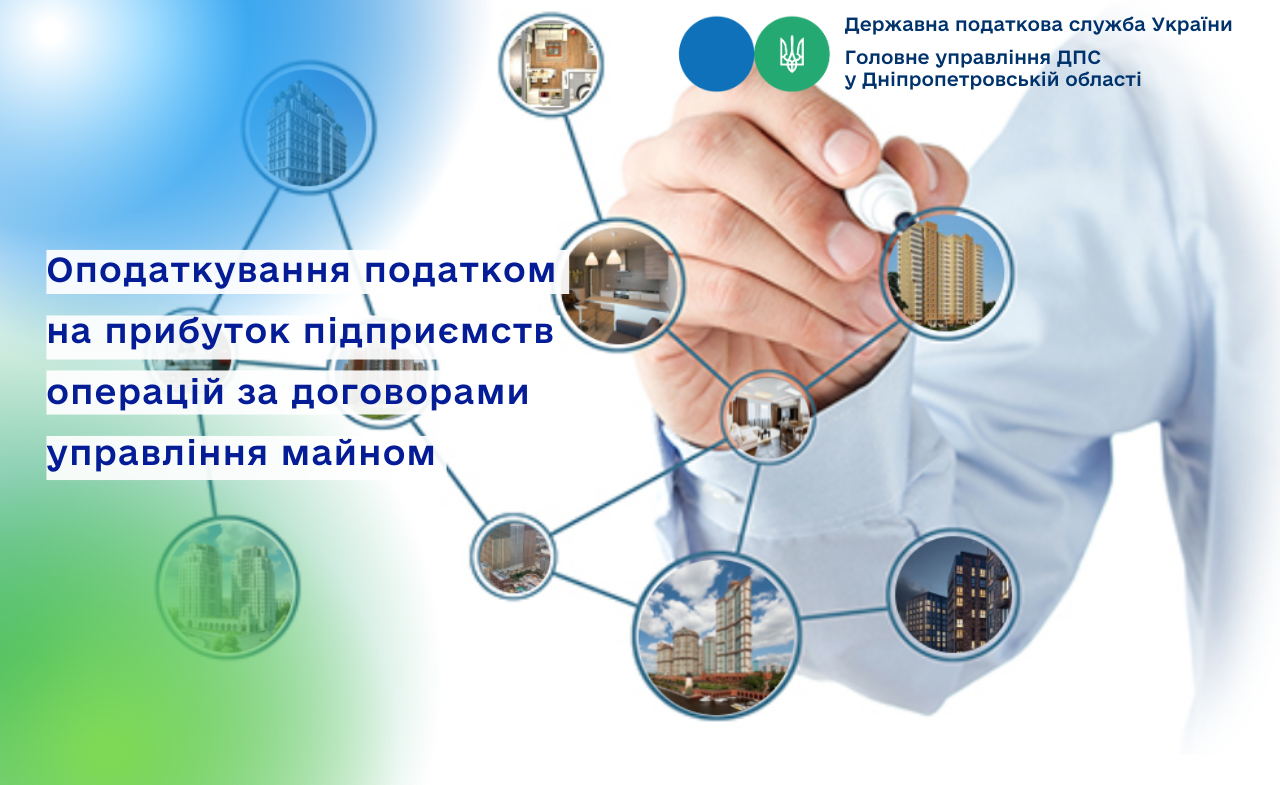 Державна податкова служба України
Головне управління ДПС у Дніпропетровській області

Оподаткування податком на прибуток підприємств операцій за договорами управління майном